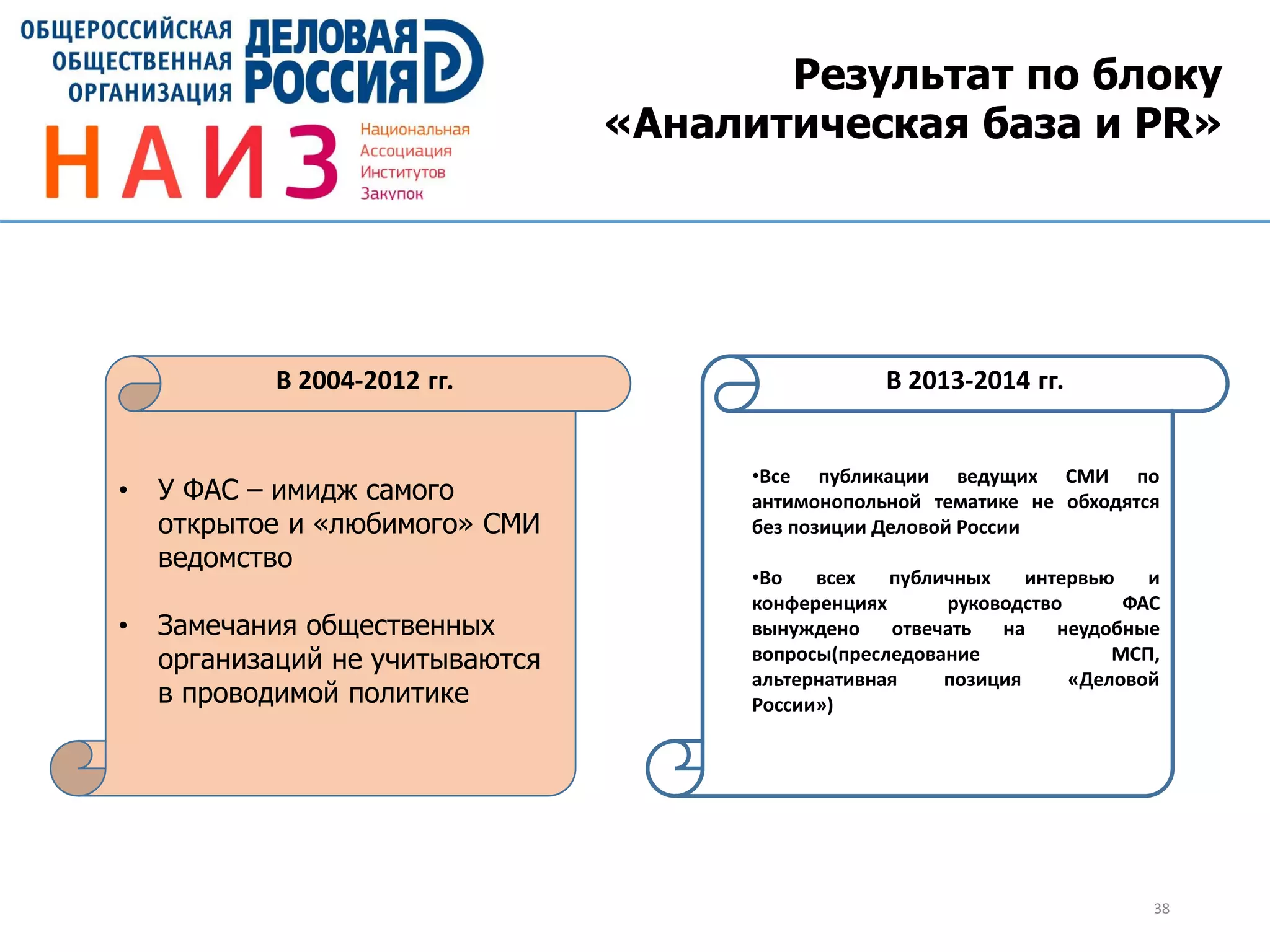 ОБЩЕРОССИЙСКАЯ ОБЩЕСТВЕННАЯ ОРГАНИЗАЦИЯ ДЕЛОВАЯ РОССИЯ

НАИЗ Национальная Ассоциация Институтов Закупок

Результат по блоку «Аналитическая база и PR»

В 2004-2012 гг.

• У ФАС – имидж самого открытое и «любимого» СМИ ведомство

• Замечания общественных организаций не учитываются в проводимой политике

В 2013-2014 гг.

•Все публикации ведущих СМИ по антимонопольной тематике не обходятся без позиции Деловой России

•Во всех публичных интервью и конференциях руководство ФАС вынуждено отвечать на неудобные вопросы(преследование МСП, альтернативная позиция «Деловой России»)

38